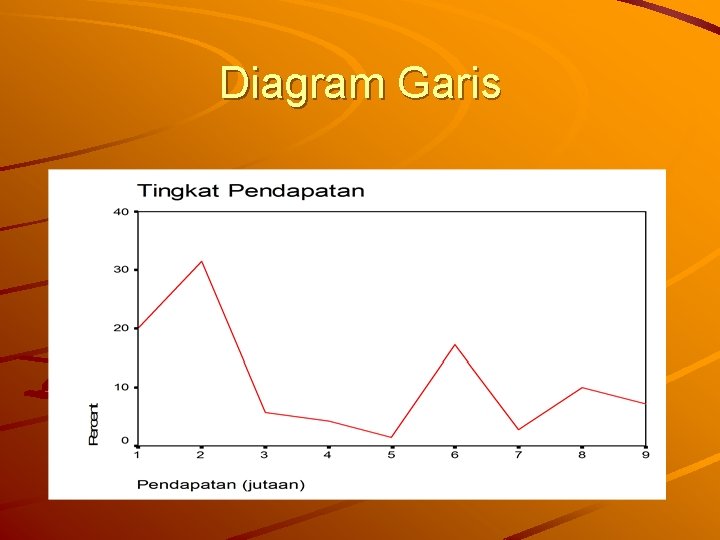 Diagram Garis

Tingkat Pendapatan

40
30
20
10
0

Percent

1 2 3 4 5 6 7 8 9

Pendapatan (jutaan)